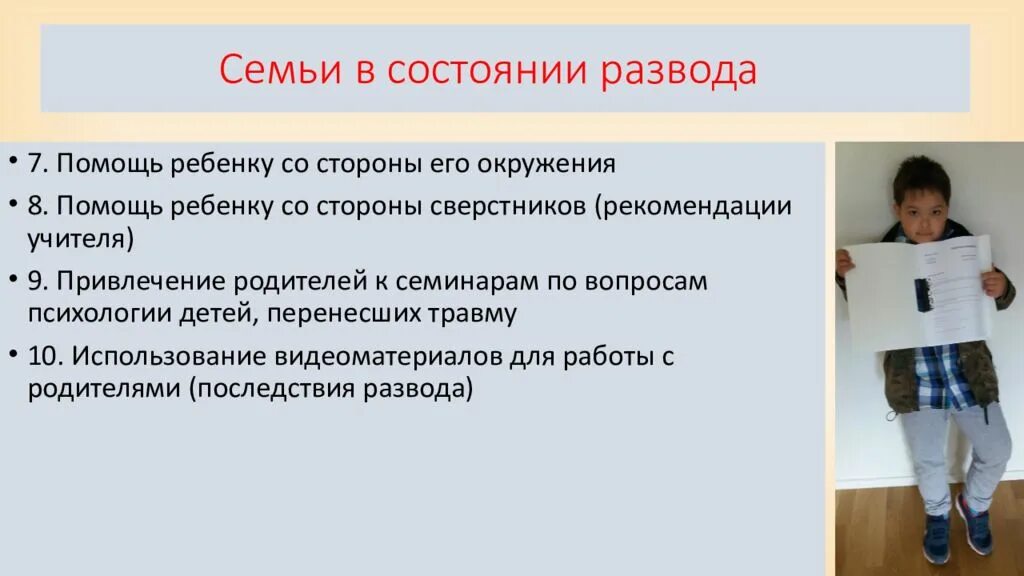 Семьи в состоянии развода

• 7. Помощь ребенку со стороны его окружения
• 8. Помощь ребенку со стороны сверстников (рекомендации учителя)
• 9. Привлечение родителей к семинарам по вопросам психологии детей, перенесших травму
• 10. Использование видеоматериалов для работы с родителями (последствия развода)